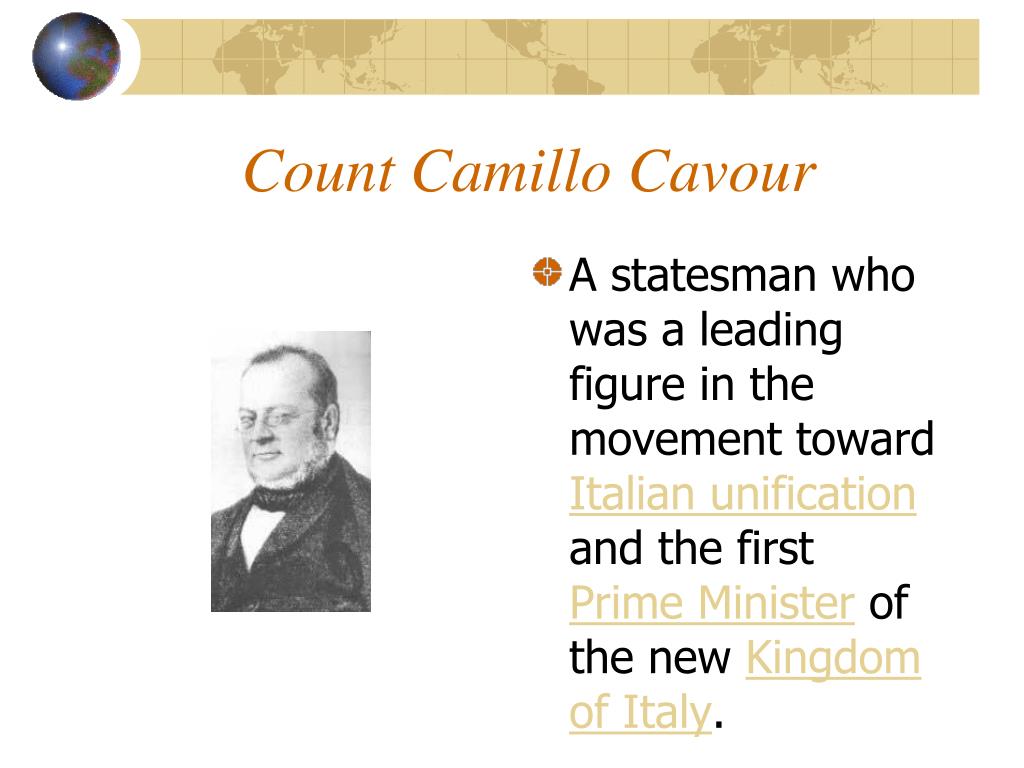 Count Camillo Cavour

A statesman who was a leading figure in the movement toward Italian unification and the first Prime Minister of the new Kingdom of Italy.